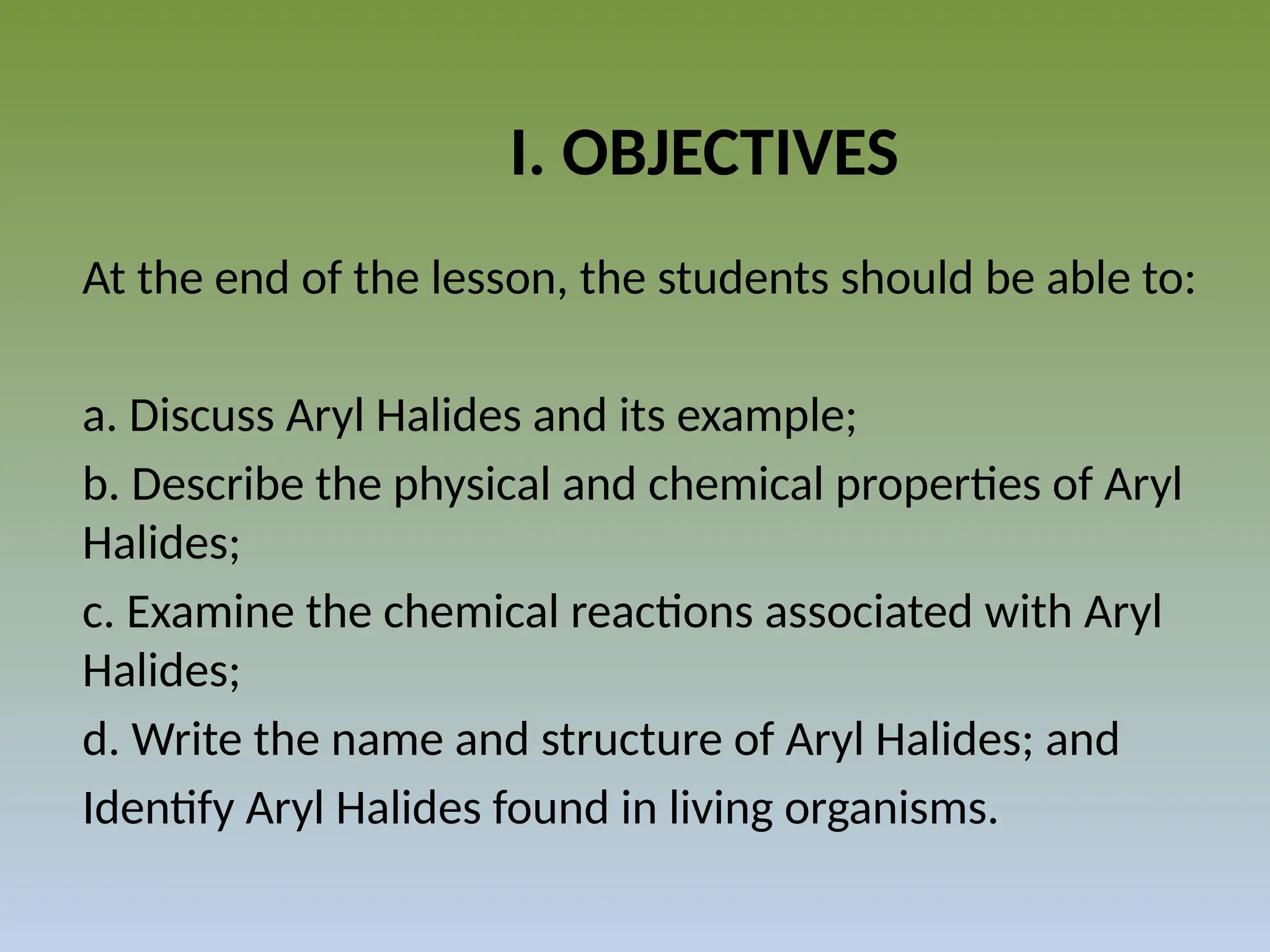 I. OBJECTIVES

At the end of the lesson, the students should be able to:

a. Discuss Aryl Halides and its example;
b. Describe the physical and chemical properties of Aryl Halides;
c. Examine the chemical reactions associated with Aryl Halides;
d. Write the name and structure of Aryl Halides; and
Identify Aryl Halides found in living organisms.